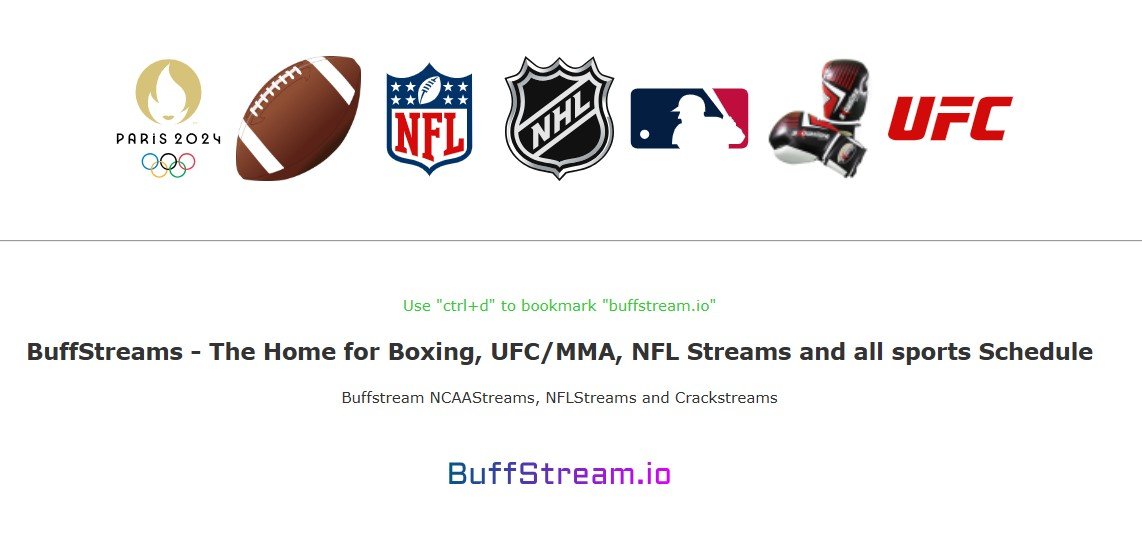 PARIS 2024

NFL

NHL

UFC

Use "ctrl+d" to bookmark "buffstream.io"

BuffStreams - The Home for Boxing, UFC/MMA, NFL Streams and all sports Schedule

Buffstream NCAAStreams, NFLStreams and Crackstreams

BuffStream.io